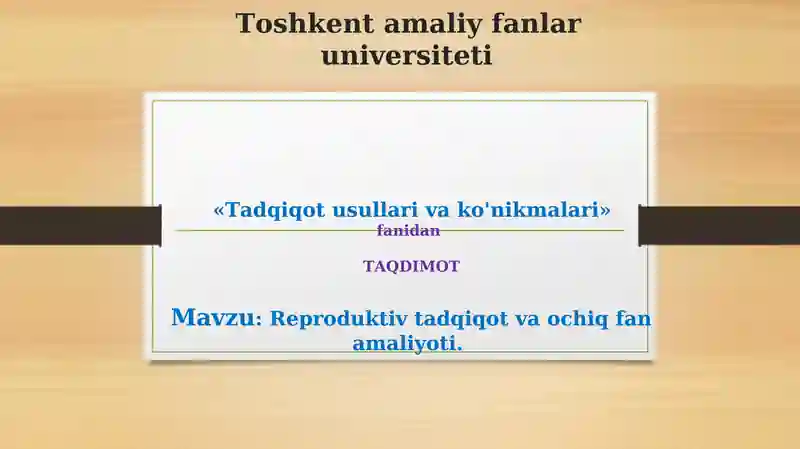 Toshkent amaliy fanlar universiteti

«Tadqiqot usullari va ko'nikmalari» fanidan

TAQDIMOT

Mavzu: Reproduktiv tadqiqot va ochiq fan amaliyoti.